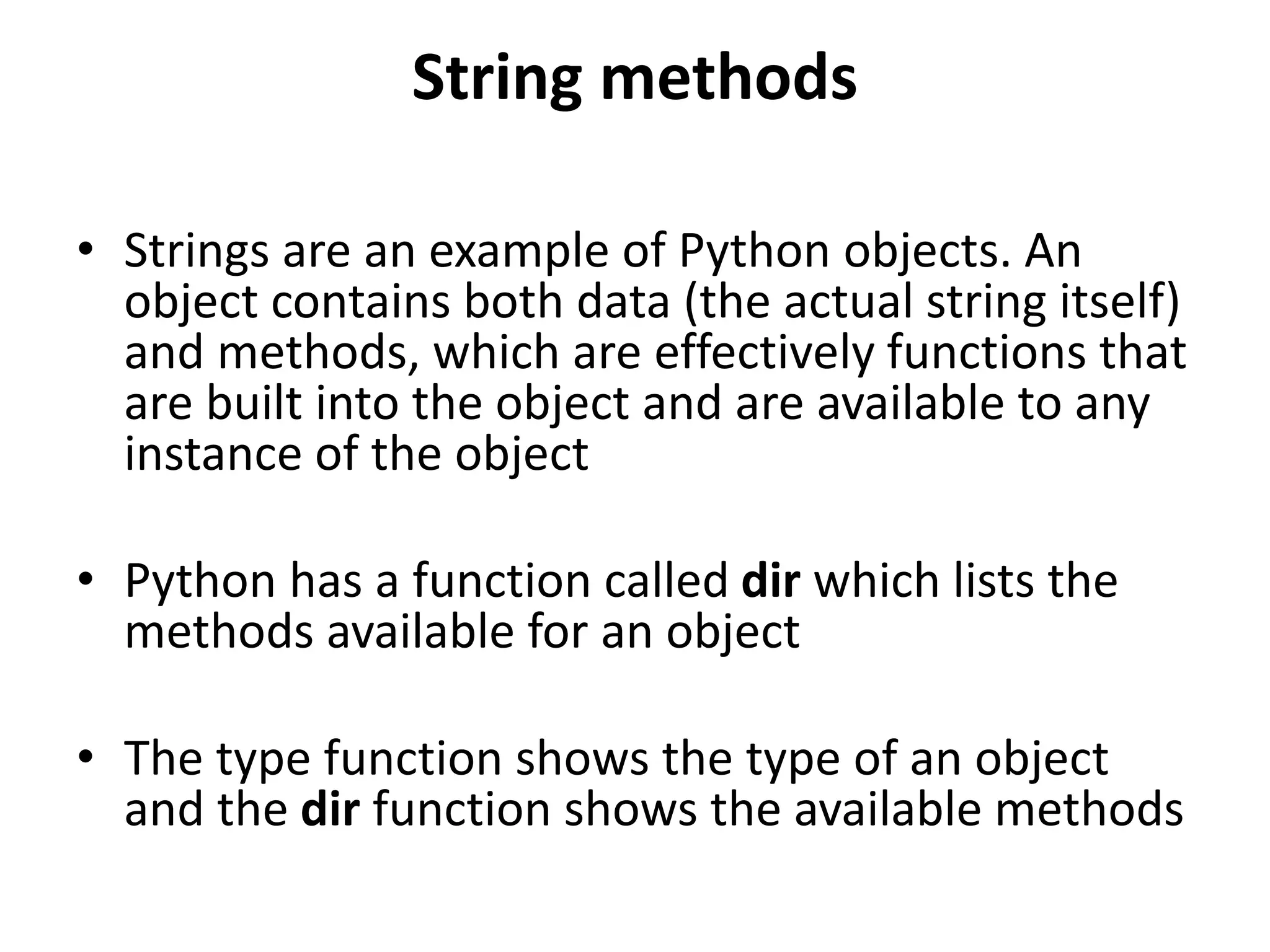 String methods

• Strings are an example of Python objects. An object contains both data (the actual string itself) and methods, which are effectively functions that are built into the object and are available to any instance of the object

• Python has a function called dir which lists the methods available for an object

• The type function shows the type of an object and the dir function shows the available methods